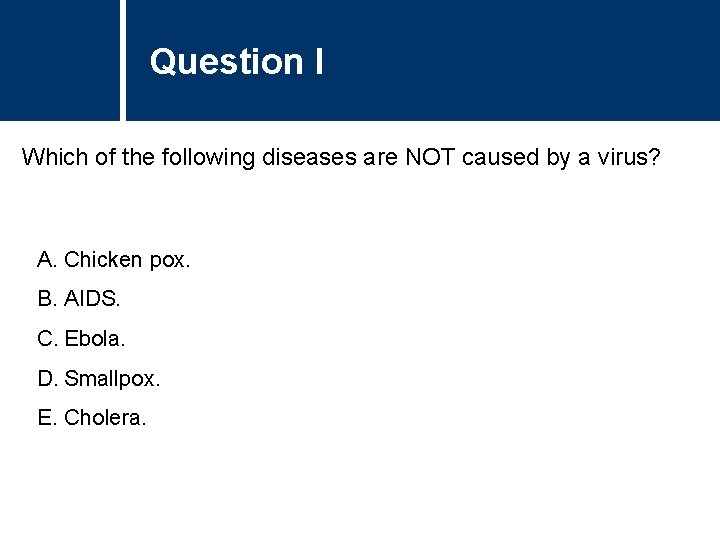 Question I

Which of the following diseases are NOT caused by a virus?

A. Chicken pox.

B. AIDS.

C. Ebola.

D. Smallpox.

E. Cholera.